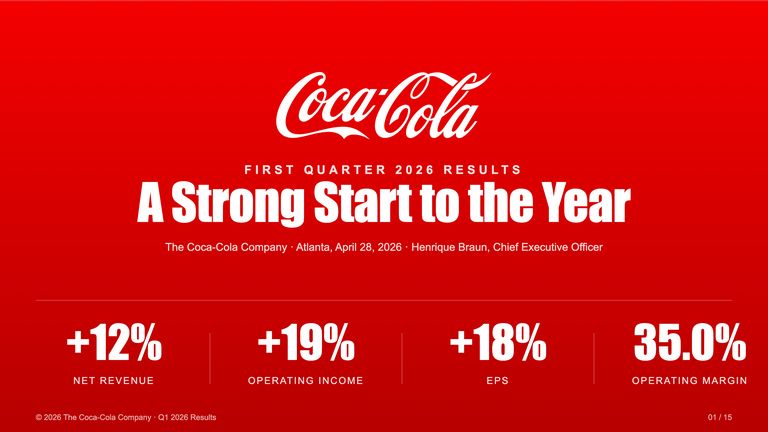 Coca-Cola

FIRST QUARTER 2026 RESULTS

A Strong Start to the Year

The Coca-Cola Company · Atlanta, April 28, 2026 · Henrique Braun, Chief Executive Officer

+12%
NET REVENUE

+19%
OPERATING INCOME

+18%
EPS

35.0%
OPERATING MARGIN

© 2026 The Coca-Cola Company · Q1 2026 Results

01 / 15